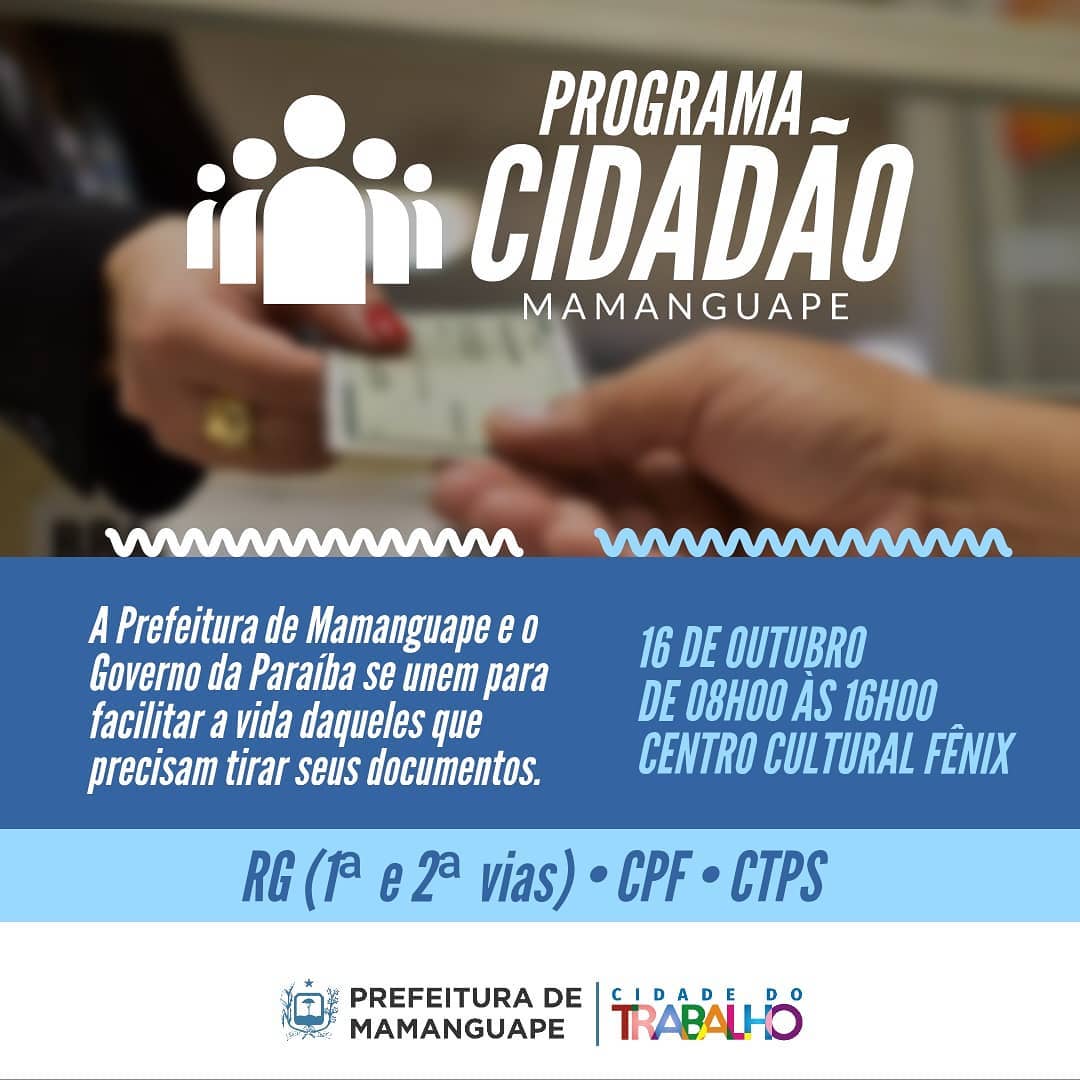 PROGRAMA
CIDADÃO
MAMANGUAPE

A Prefeitura de Mamanguape e o Governo da Paraíba se unem para facilitar a vida daqueles que precisam tirar seus documentos.

16 DE OUTUBRO
DE 08H00 ÀS 16H00
CENTRO CULTURAL FÊNIX

RG (1ª e 2ª vias) • CPF • CTPS

PREFEITURA DE MAMANGUAPE

CIDADE DO TRABALHO